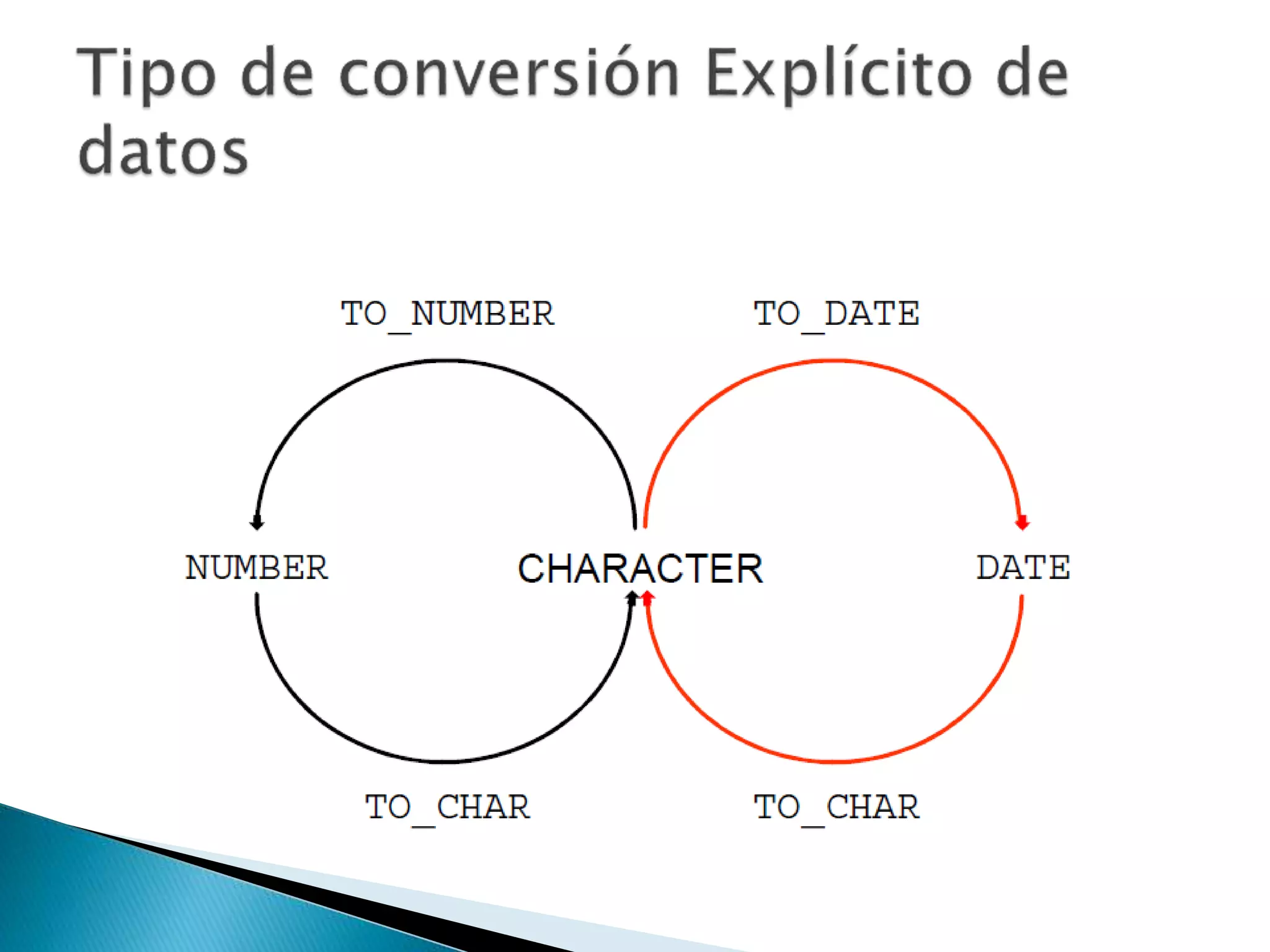 Tipo de conversión Explícito de datos

TO_NUMBER

TO_DATE

NUMBER

CHARACTER

DATE

TO_CHAR

TO_CHAR